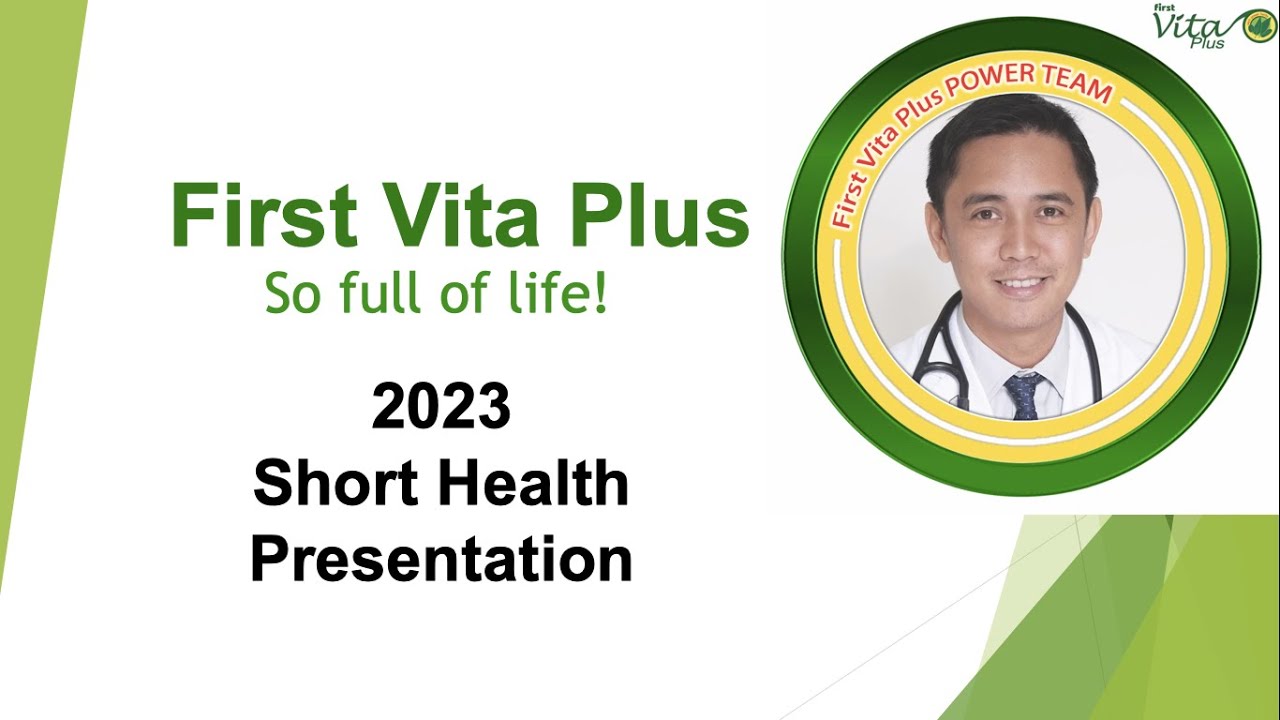 first Vita Plus

First Vita Plus
So full of life!

2023
Short Health
Presentation

First Vita Plus POWER TEAM